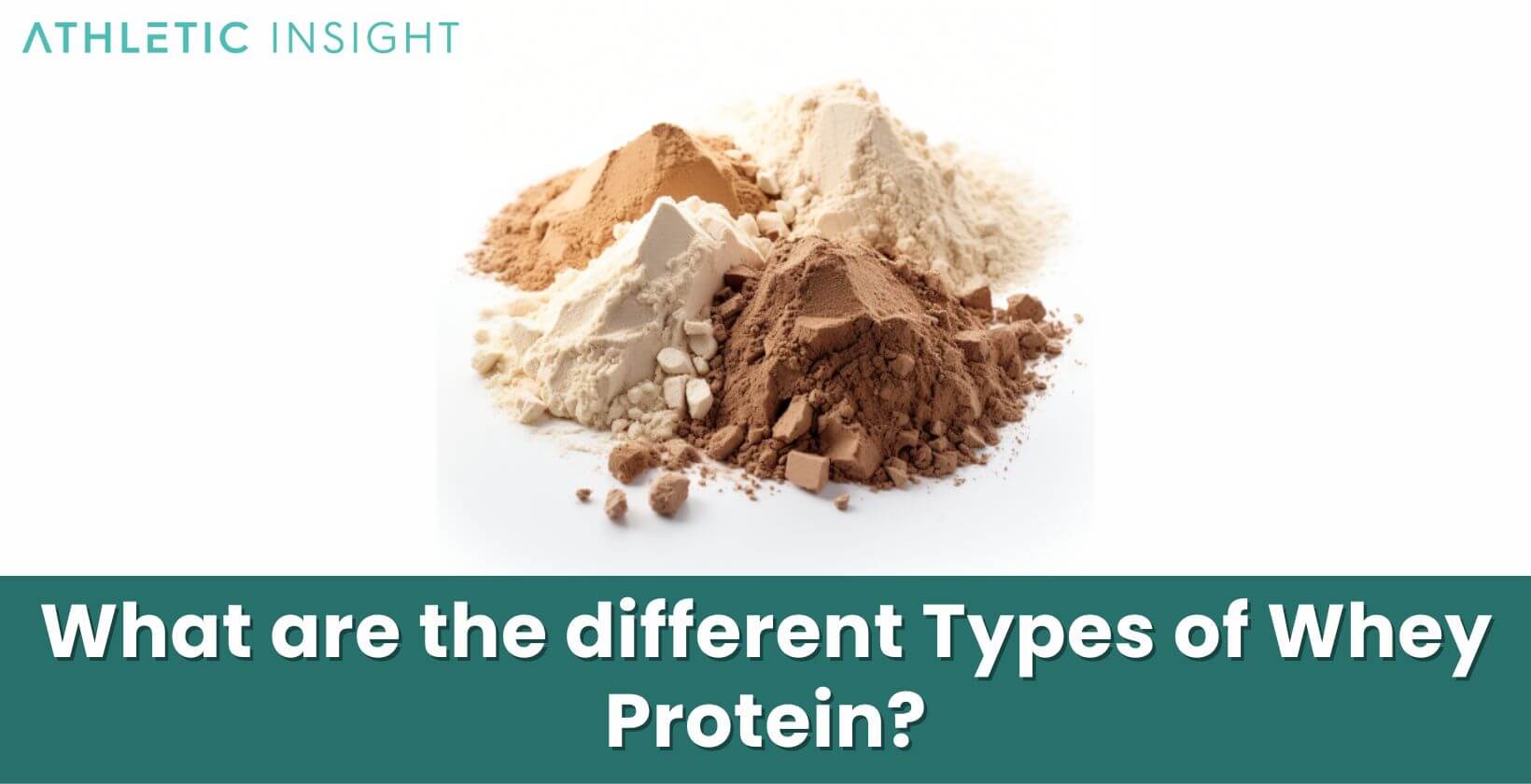 ATHLETIC INSIGHT

What are the different Types of Whey Protein?